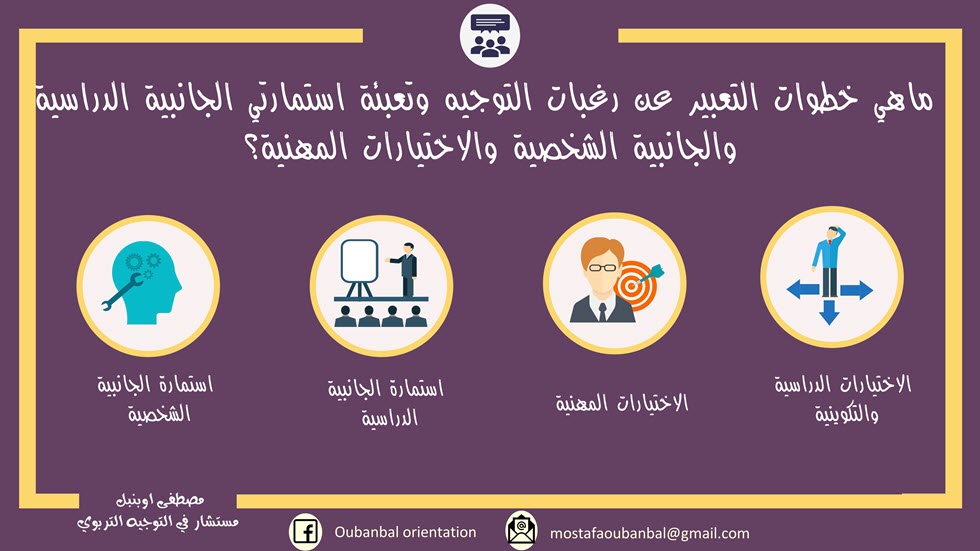 ماهي خطوات التعبير عن رغبات التوجيه وتعبئة استمارتي الجانبية الدراسية والجانبية الشخصية والاختيارات المهنية؟

الاختيارات الدراسية والتكوينية

الاختيارات المهنية

استمارة الجانبية الدراسية

استمارة الجانبية الشخصية

مصطفى اوبنبل
مستشار في التوجيه التربوي

Oubanbal orientation

mostafaoubanbal@gmail.com